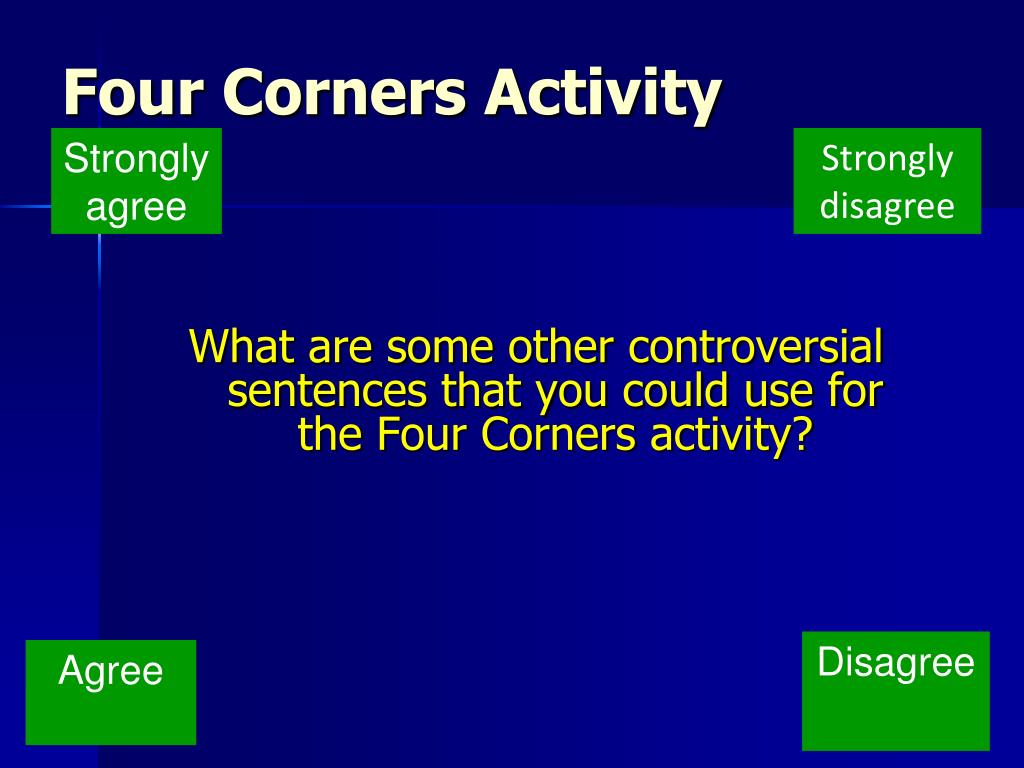 Four Corners Activity

Strongly agree

Strongly disagree

What are some other controversial sentences that you could use for the Four Corners activity?

Agree

Disagree